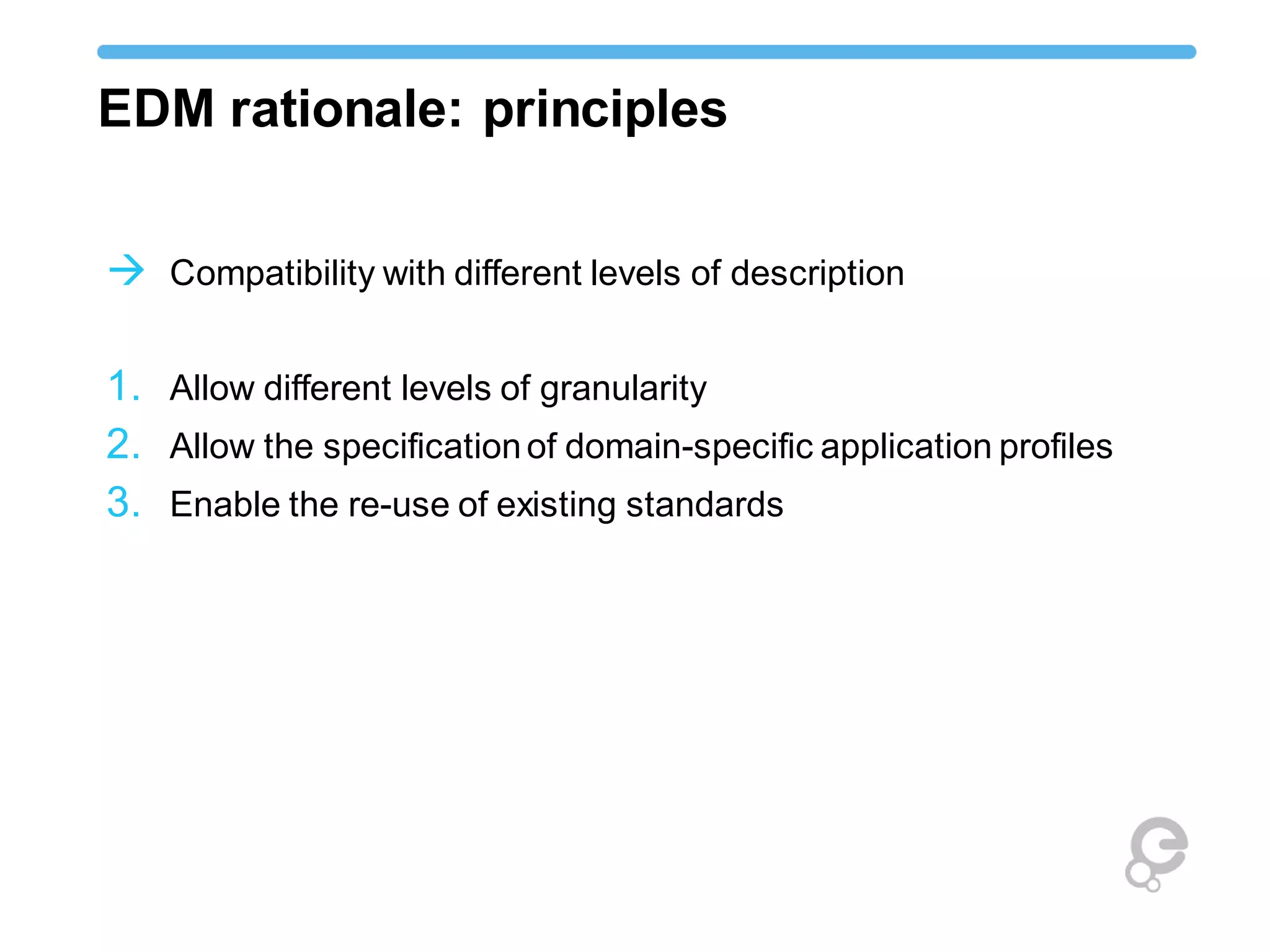 EDM rationale: principles

→ Compatibility with different levels of description

1. Allow different levels of granularity
2. Allow the specification of domain-specific application profiles
3. Enable the re-use of existing standards